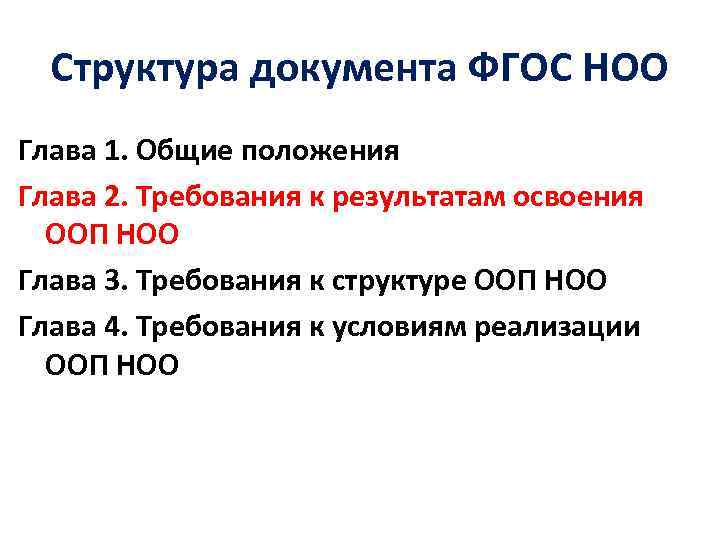 Структура документа ФГОС НОО

Глава 1. Общие положения

Глава 2. Требования к результатам освоения ООП НОО

Глава 3. Требования к структуре ООП НОО

Глава 4. Требования к условиям реализации ООП НОО